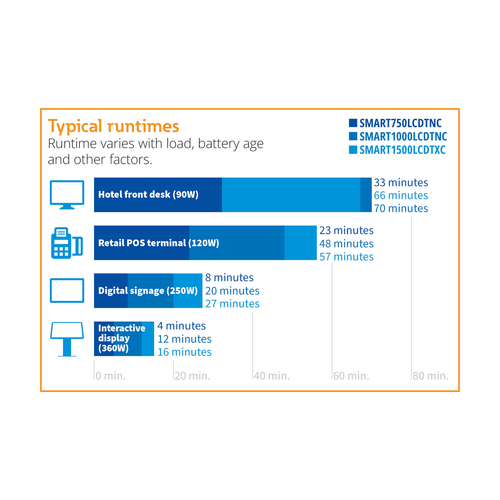 Typical runtimes
Runtime varies with load, battery age and other factors.

SMART750LCDTNC
SMART1000LCDTNC
SMART1500LCDTXC

Hotel front desk (90W)
33 minutes
66 minutes
70 minutes

Retail POS terminal (120W)
23 minutes
48 minutes
57 minutes

Digital signage (250W)
8 minutes
20 minutes
27 minutes

Interactive display (360W)
4 minutes
12 minutes
16 minutes

0 min. 20 min. 40 min. 60 min. 80 min.